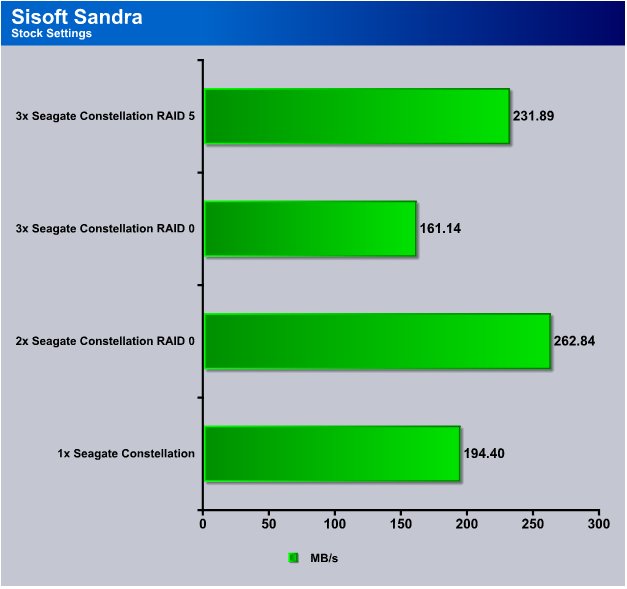 Sisoft Sandra
Stock Settings

3x Seagate Constellation RAID 5
231.89

3x Seagate Constellation RAID 0
161.14

2x Seagate Constellation RAID 0
262.84

1x Seagate Constellation
194.40

0
50
100
150
200
250
300

MB/s